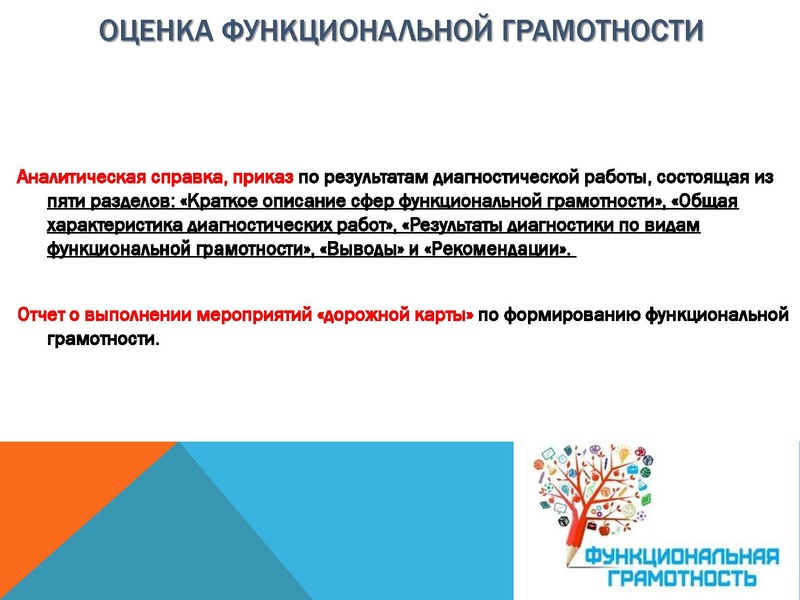 ОЦЕНКА ФУНКЦИОНАЛЬНОЙ ГРАМОТНОСТИ

Аналитическая справка, приказ по результатам диагностической работы, состоящая из пяти разделов: «Краткое описание сфер функциональной грамотности», «Общая характеристика диагностических работ», «Результаты диагностики по видам функциональной грамотности», «Выводы» и «Рекомендации».

Отчет о выполнении мероприятий «дорожной карты» по формированию функциональной грамотности.

ФУНКЦИОНАЛЬНАЯ ГРАМОТНОСТЬ